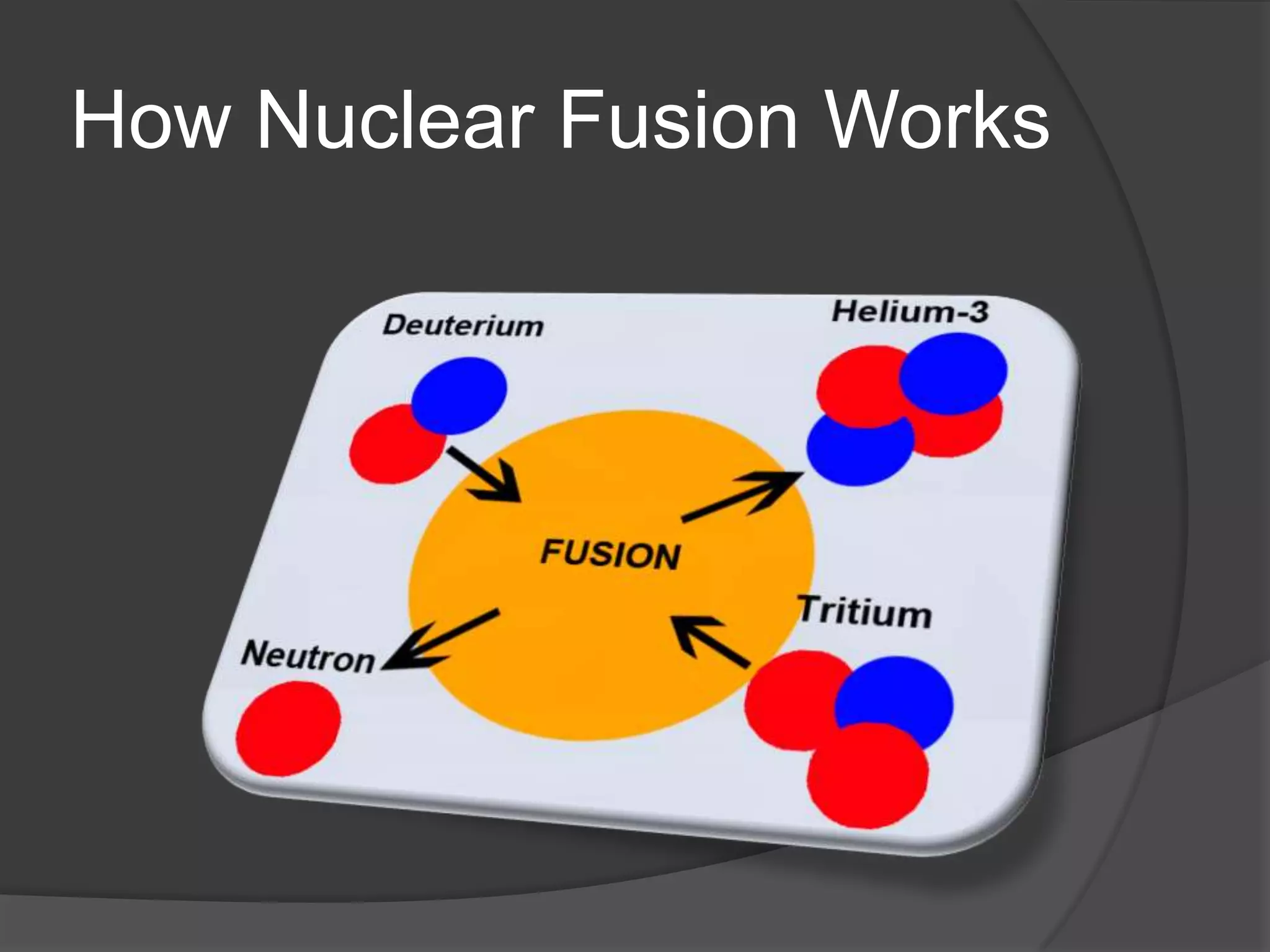 How Nuclear Fusion Works

Deuterium

Helium-3

FUSION

Tritium

Neutron